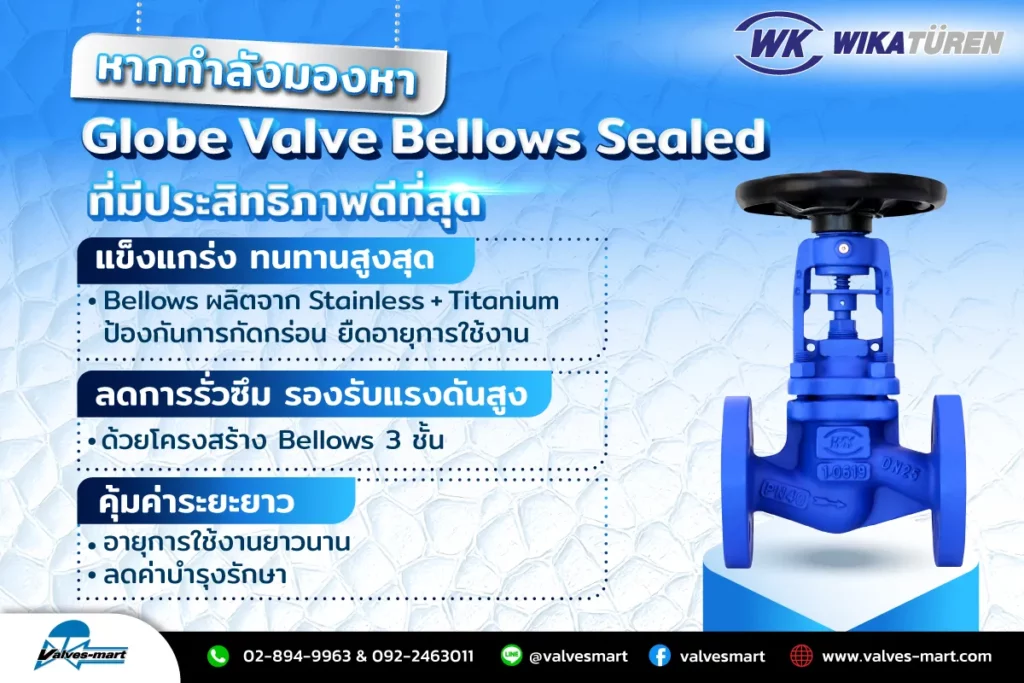 WK WIKATÜREN

หากกำลังมองหา
Globe Valve Bellows Sealed
ที่มีประสิทธิภาพดีที่สุด

แข็งแกร่ง ทนทานสูงสุด
• Bellows ผลิตจาก Stainless + Titanium ป้องกันการกัดกร่อน ยืดอายุการใช้งาน

ลดการรั่วซึม รองรับแรงดันสูง
• ด้วยโครงสร้าง Bellows 3 ชั้น

คุ้มค่าระยะยาว
• อายุการใช้งานยาวนาน
• ลดค่าบำรุงรักษา

1.0619 DN25 PN40

Valves-mart

02-894-9963 & 092-2463011
LINE @valvesmart
valvesmart
www.valves-mart.com